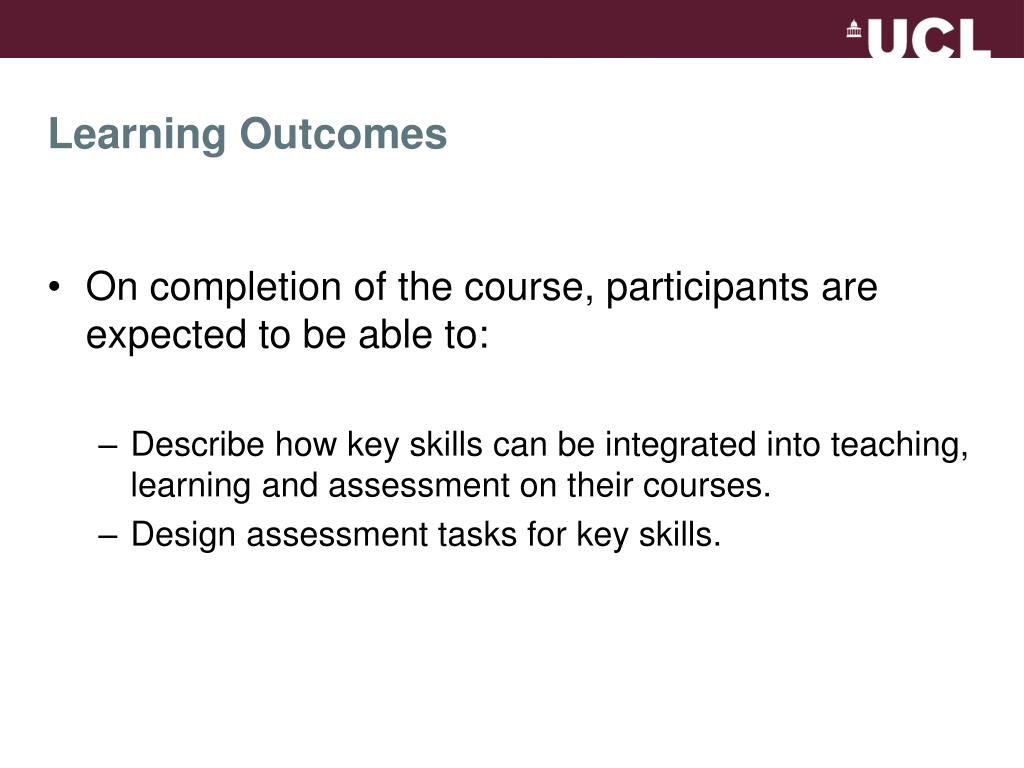 UCL

Learning Outcomes

• On completion of the course, participants are expected to be able to:

– Describe how key skills can be integrated into teaching, learning and assessment on their courses.
– Design assessment tasks for key skills.